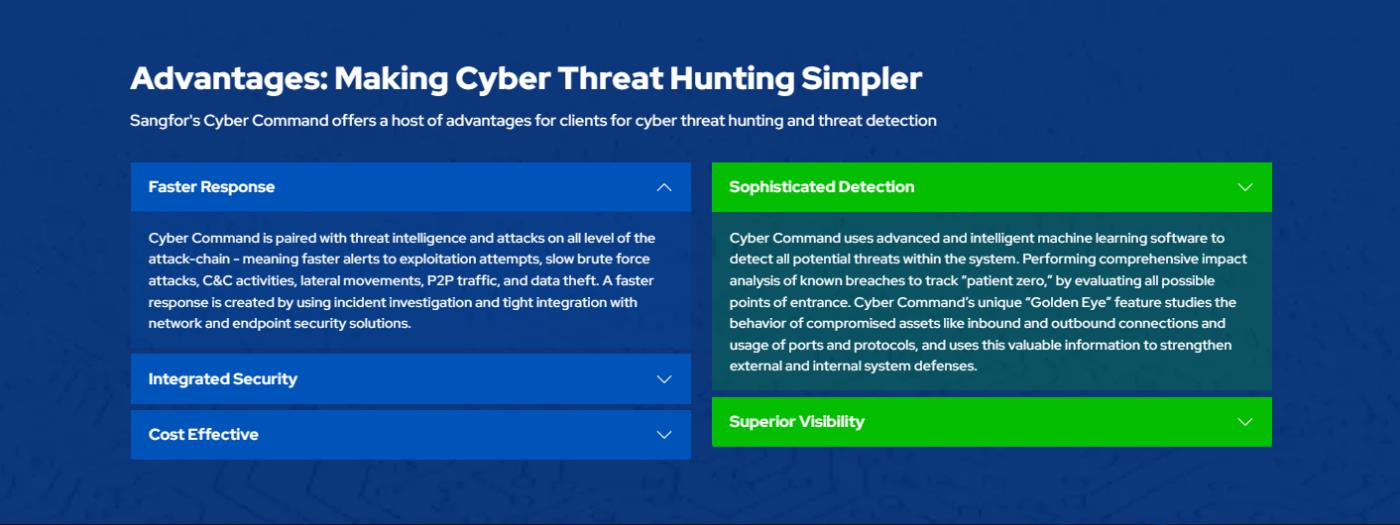 Advantages: Making Cyber Threat Hunting Simpler

Sangfor's Cyber Command offers a host of advantages for clients for cyber threat hunting and threat detection

Faster Response

Cyber Command is paired with threat intelligence and attacks on all level of the attack-chain - meaning faster alerts to exploitation attempts, slow brute force attacks, C&C activities, lateral movements, P2P traffic, and data theft. A faster response is created by using incident investigation and tight integration with network and endpoint security solutions.

Integrated Security

Cost Effective

Sophisticated Detection

Cyber Command uses advanced and intelligent machine learning software to detect all potential threats within the system. Performing comprehensive impact analysis of known breaches to track "patient zero," by evaluating all possible points of entrance. Cyber Command's unique "Golden Eye" feature studies the behavior of compromised assets like inbound and outbound connections and usage of ports and protocols, and uses this valuable information to strengthen external and internal system defenses.

Superior Visibility